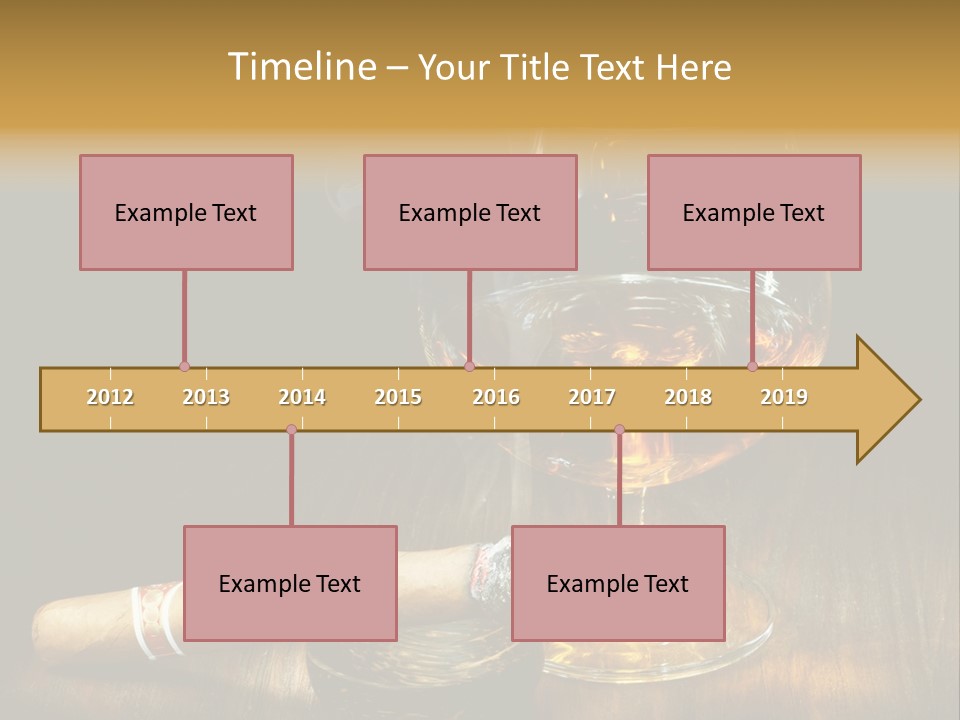 Timeline – Your Title Text Here

Example Text

Example Text

Example Text

2012 2013 2014 2015 2016 2017 2018 2019

Example Text

Example Text